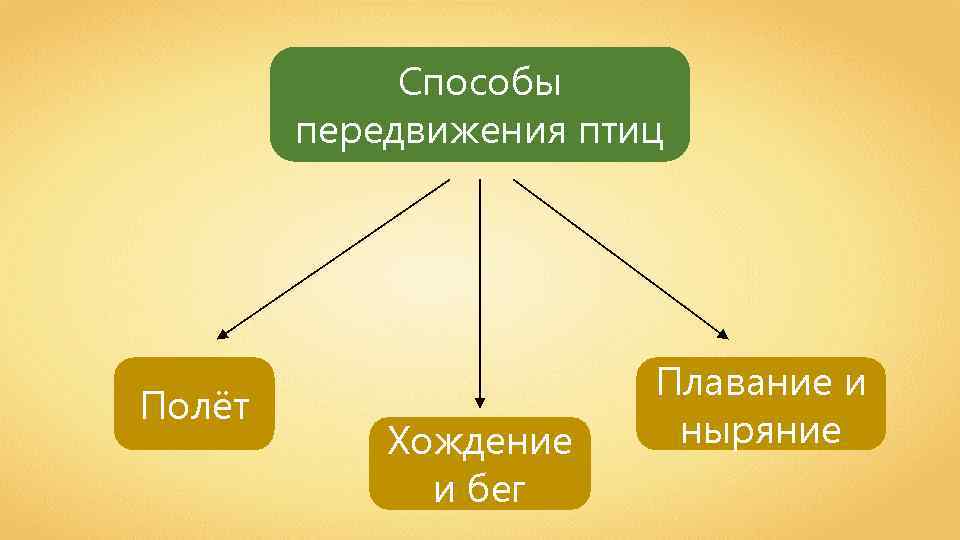 Способы передвижения птиц

Полёт

Хождение и бег

Плавание и ныряние